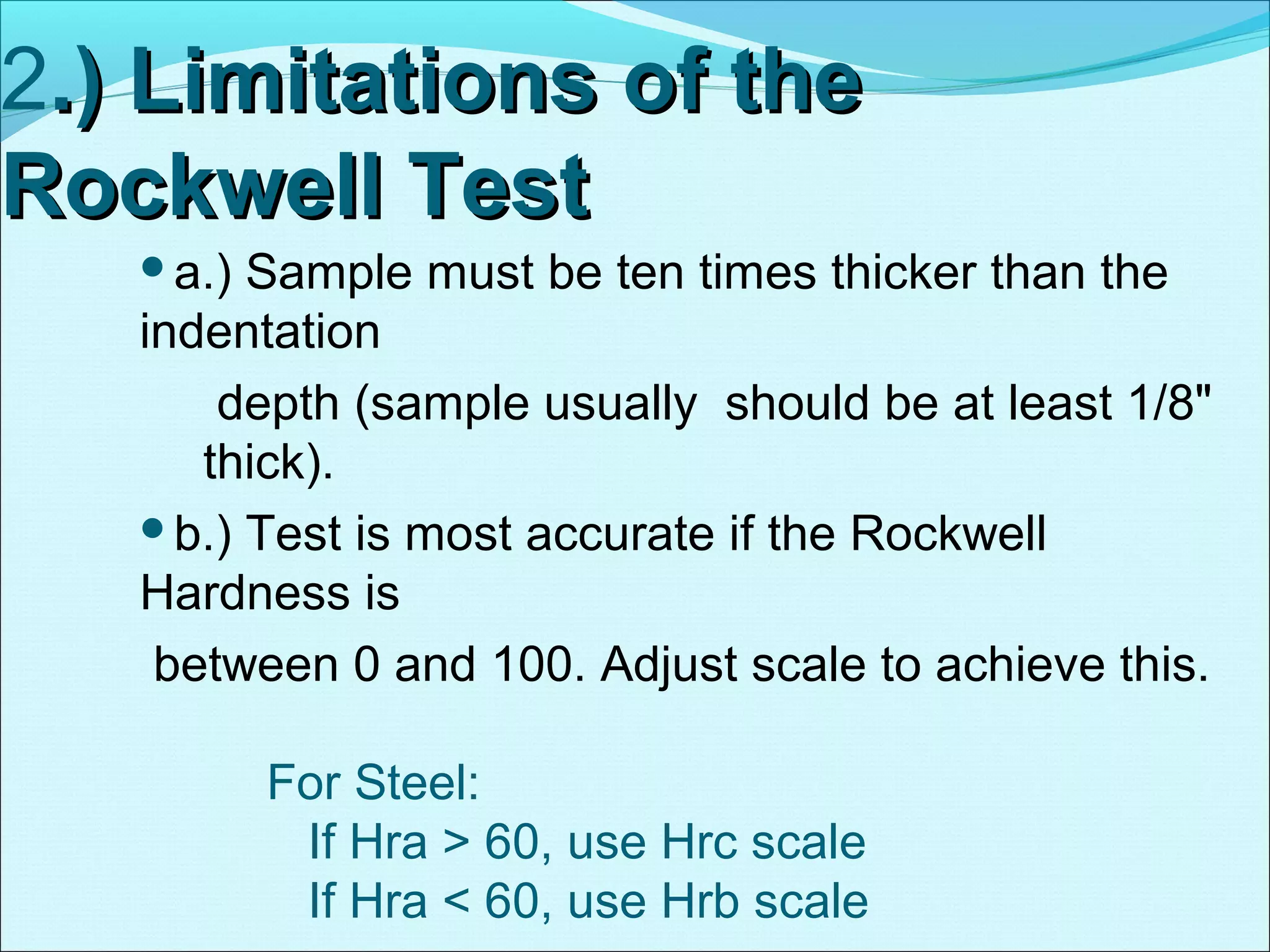 2.) Limitations of the Rockwell Test

• a.) Sample must be ten times thicker than the indentation

depth (sample usually should be at least 1/8" thick).

• b.) Test is most accurate if the Rockwell Hardness is

between 0 and 100. Adjust scale to achieve this.

For Steel:
If Hra > 60, use Hrc scale
If Hra < 60, use Hrb scale